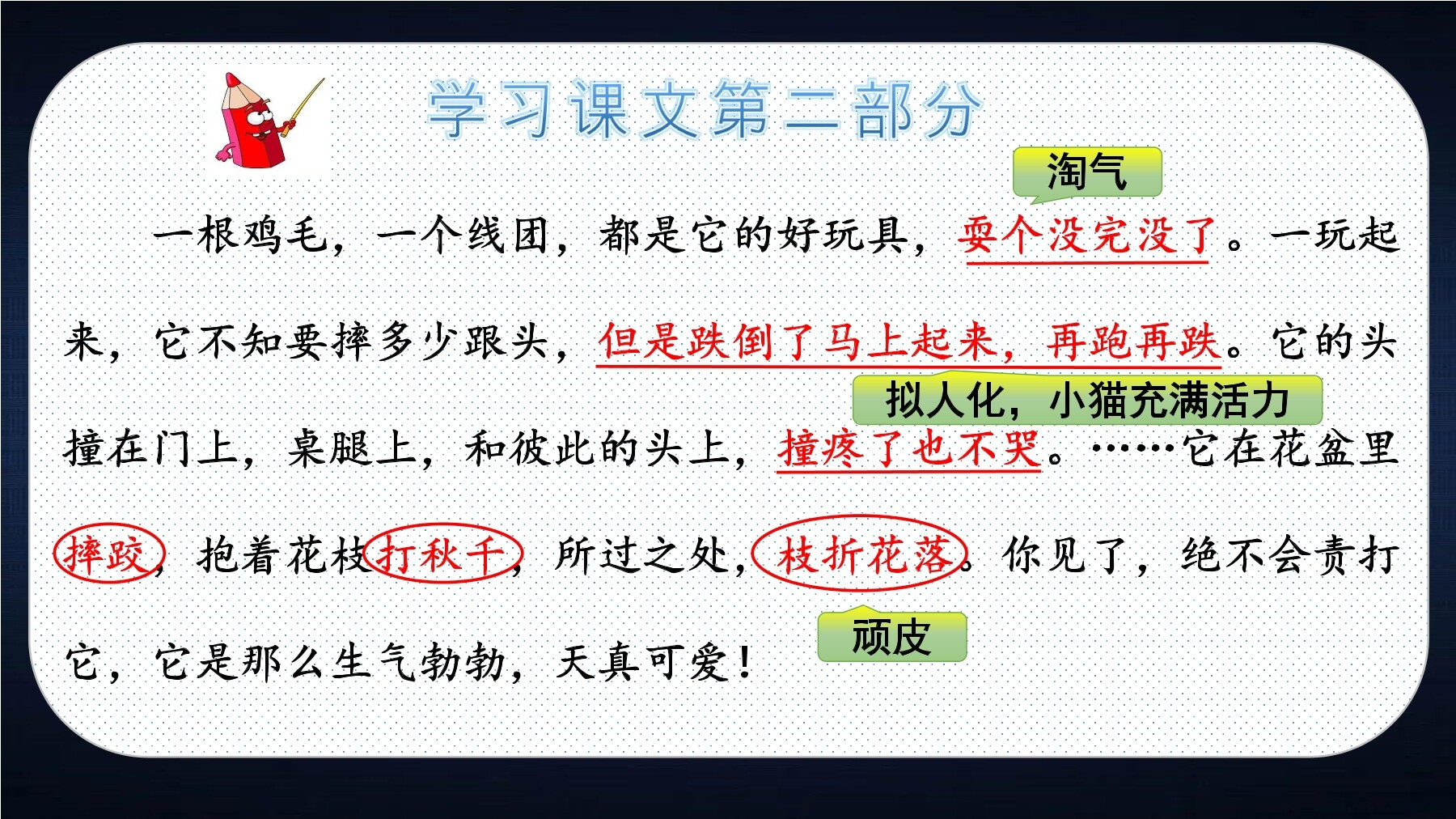 学习课文第二部分

淘气

一根鸡毛，一个线团，都是它的好玩具，耍个没完没了。一玩起来，它不知要摔多少跟头，但是跌倒了马上起来，再跑再跌。它的头撞在门上，桌腿上，和彼此的头上，撞疼了也不哭。……它在花盆里摔跤，抱着花枝打秋千，所过之处，枝折花落。你见了，绝不会责打它，它是那么生气勃勃，天真可爱！

拟人化，小猫充满活力

顽皮